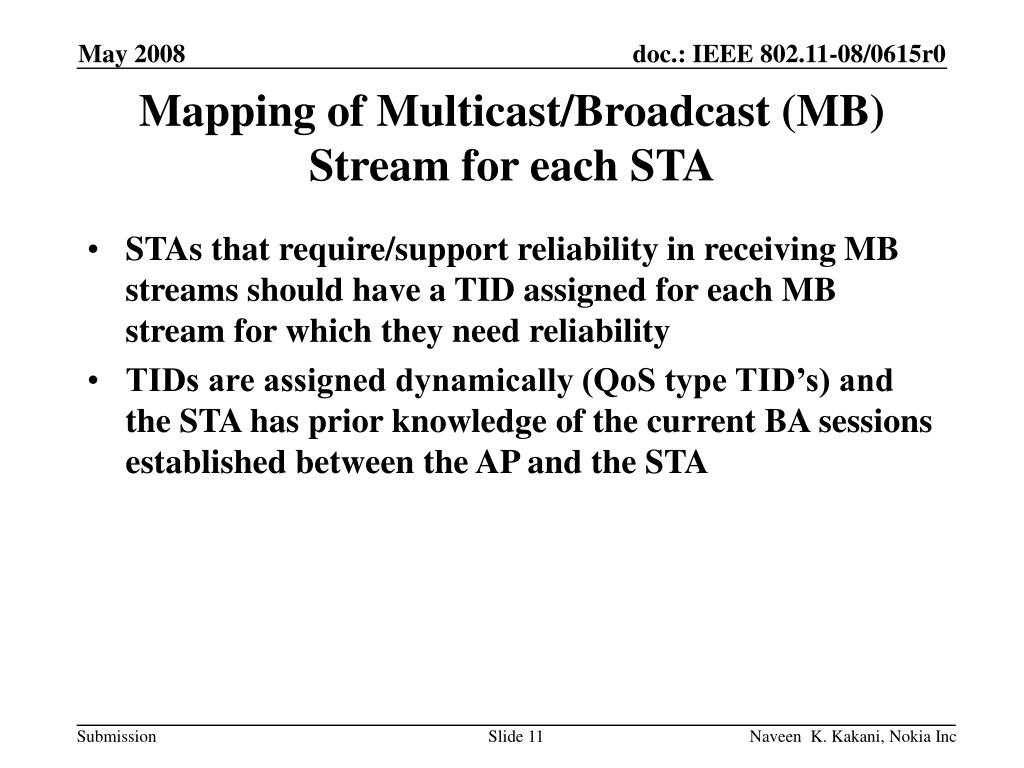 May 2008

doc.: IEEE 802.11-08/0615r0

Mapping of Multicast/Broadcast (MB) Stream for each STA

• STAs that require/support reliability in receiving MB streams should have a TID assigned for each MB stream for which they need reliability

• TIDs are assigned dynamically (QoS type TID's) and the STA has prior knowledge of the current BA sessions established between the AP and the STA

Submission

Slide 11

Naveen K. Kakani, Nokia Inc